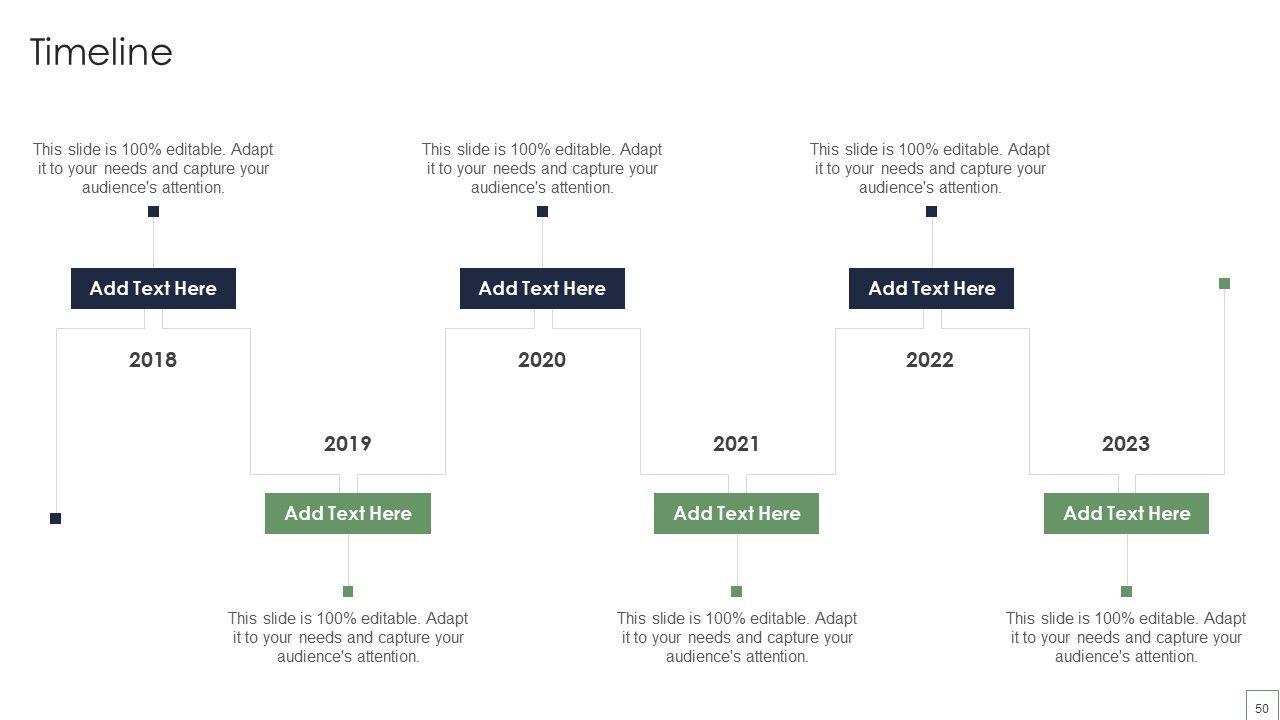 Timeline

This slide is 100% editable. Adapt it to your needs and capture your audience's attention.

Add Text Here

2018

This slide is 100% editable. Adapt it to your needs and capture your audience's attention.

Add Text Here

2020

This slide is 100% editable. Adapt it to your needs and capture your audience's attention.

Add Text Here

2022

2019

Add Text Here

This slide is 100% editable. Adapt it to your needs and capture your audience's attention.

2021

Add Text Here

This slide is 100% editable. Adapt it to your needs and capture your audience's attention.

2023

Add Text Here

This slide is 100% editable. Adapt it to your needs and capture your audience's attention.

50